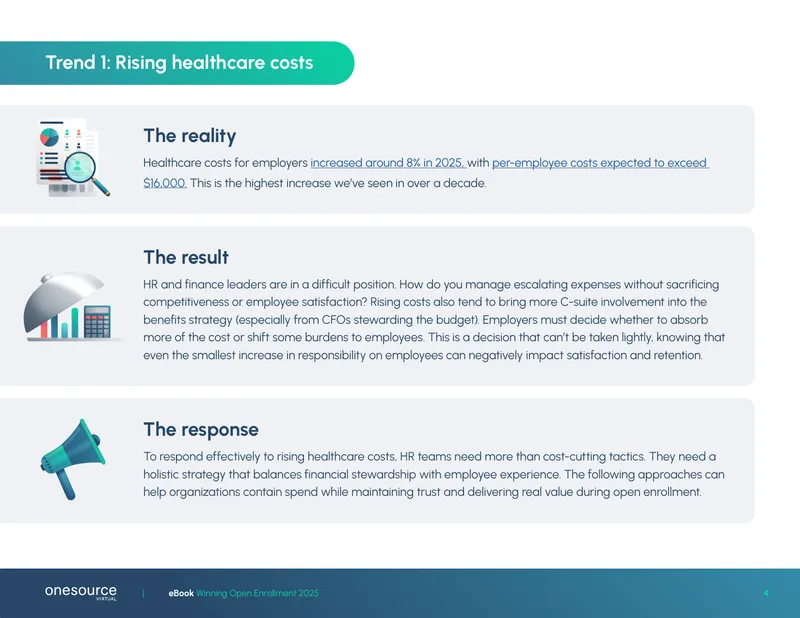 Trend 1: Rising healthcare costs

The reality

Healthcare costs for employers increased around 8% in 2025, with per-employee costs expected to exceed $16,000. This is the highest increase we've seen in over a decade.

The result

HR and finance leaders are in a difficult position. How do you manage escalating expenses without sacrificing competitiveness or employee satisfaction? Rising costs also tend to bring more C-suite involvement into the benefits strategy (especially from CFOs stewarding the budget). Employers must decide whether to absorb more of the cost or shift some burdens to employees. This is a decision that can't be taken lightly, knowing that even the smallest increase in responsibility on employees can negatively impact satisfaction and retention.

The response

To respond effectively to rising healthcare costs, HR teams need more than cost-cutting tactics. They need a holistic strategy that balances financial stewardship with employee experience. The following approaches can help organizations contain spend while maintaining trust and delivering real value during open enrollment.

onesource VIRTUAL | eBook Winning Open Enrollment 2025 4